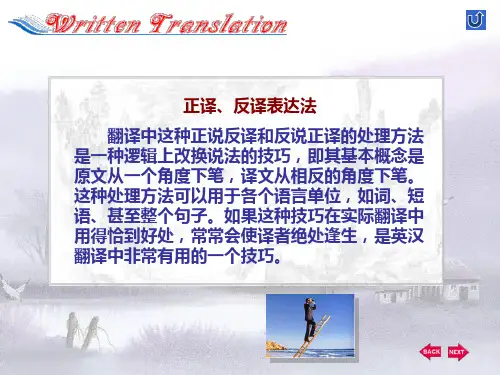 Written Translation

正译、反译表达法

翻译中这种正说反译和反说正译的处理方法是一种逻辑上改换说法的技巧，即其基本概念是原文从一个角度下笔，译文从相反的角度下笔。这种处理方法可以用于各个语言单位，如词、短语、甚至整个句子。如果这种技巧在实际翻译中用得恰到好处，常常会使译者绝处逢生，是英汉翻译中非常有用的一个技巧。

BACK NEXT